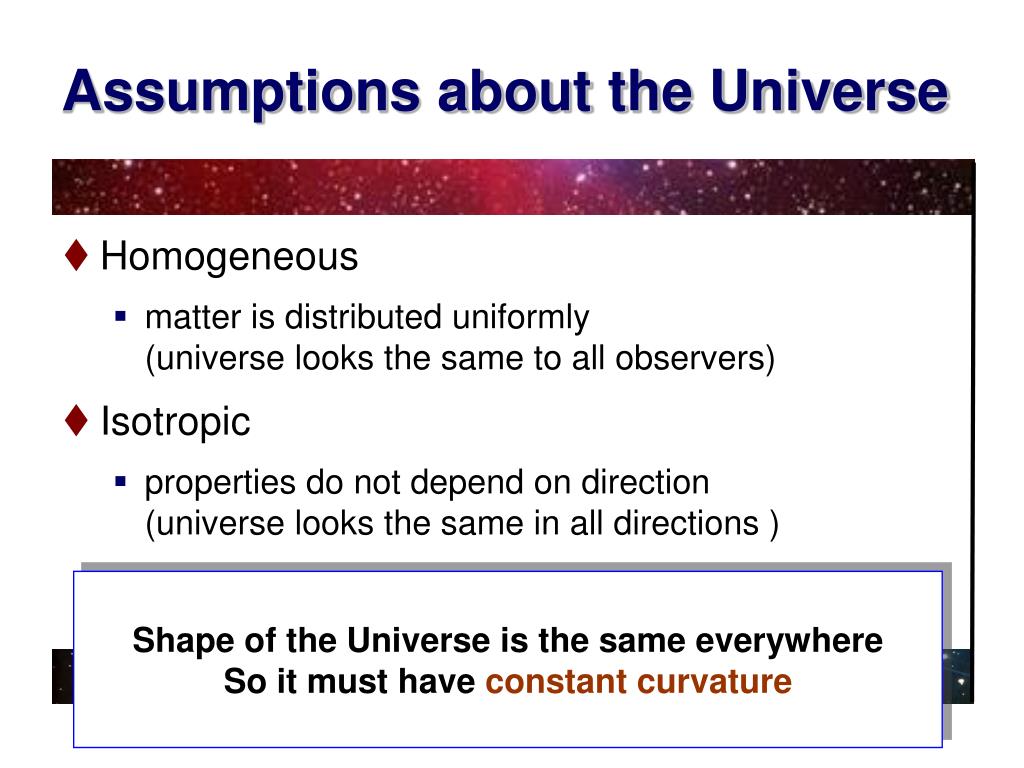 Assumptions about the Universe

♦ Homogeneous

▪ matter is distributed uniformly
(universe looks the same to all observers)

♦ Isotropic

▪ properties do not depend on direction
(universe looks the same in all directions )

Shape of the Universe is the same everywhere
So it must have constant curvature